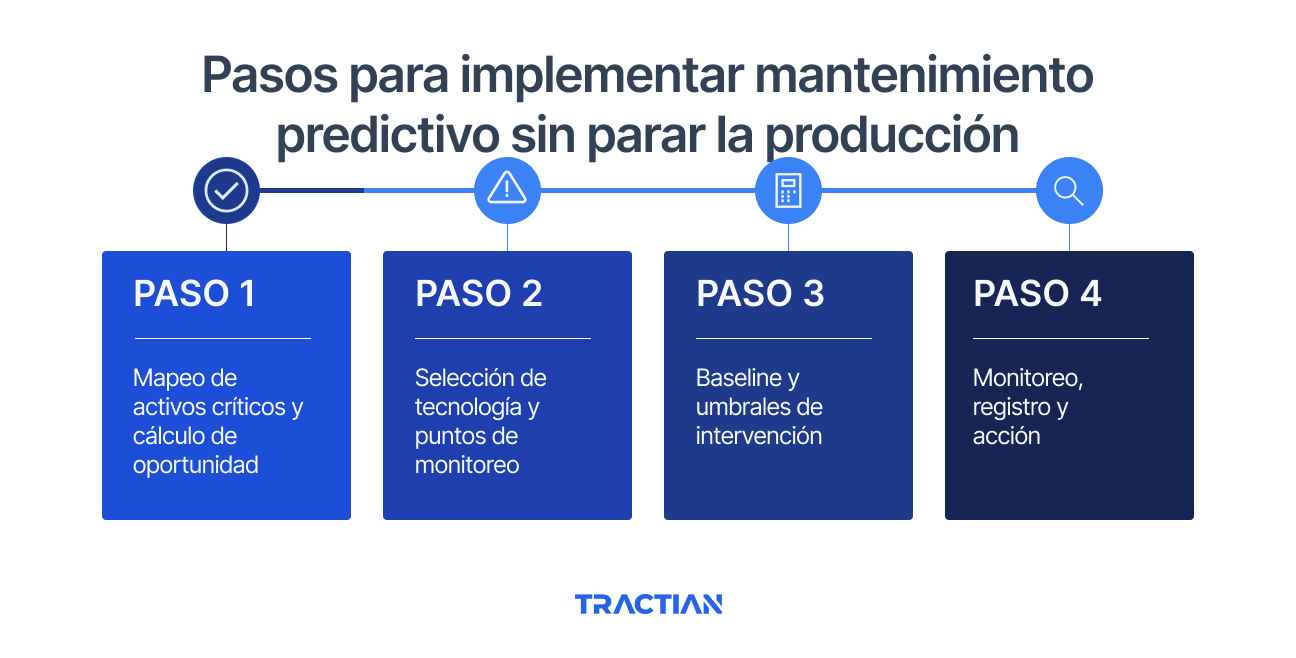 Pasos para implementar mantenimiento predictivo sin parar la producción

PASO 1

Mapeo de activos críticos y cálculo de oportunidad

PASO 2

Selección de tecnología y puntos de monitoreo

PASO 3

Baseline y umbrales de intervención

PASO 4

Monitoreo, registro y acción

TRACTIAN